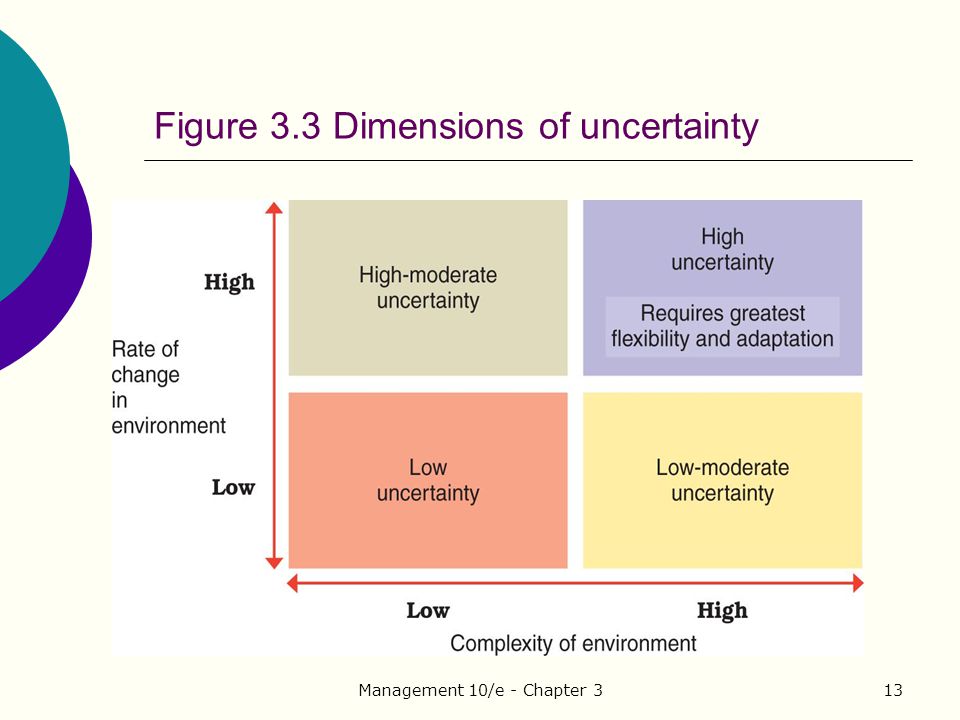 Figure 3.3 Dimensions of uncertainty

High

Rate of change in environment

Low

High-moderate uncertainty

High uncertainty

Requires greatest flexibility and adaptation

Low uncertainty

Low-moderate uncertainty

Low

High

Complexity of environment

Management 10/e - Chapter 3

13